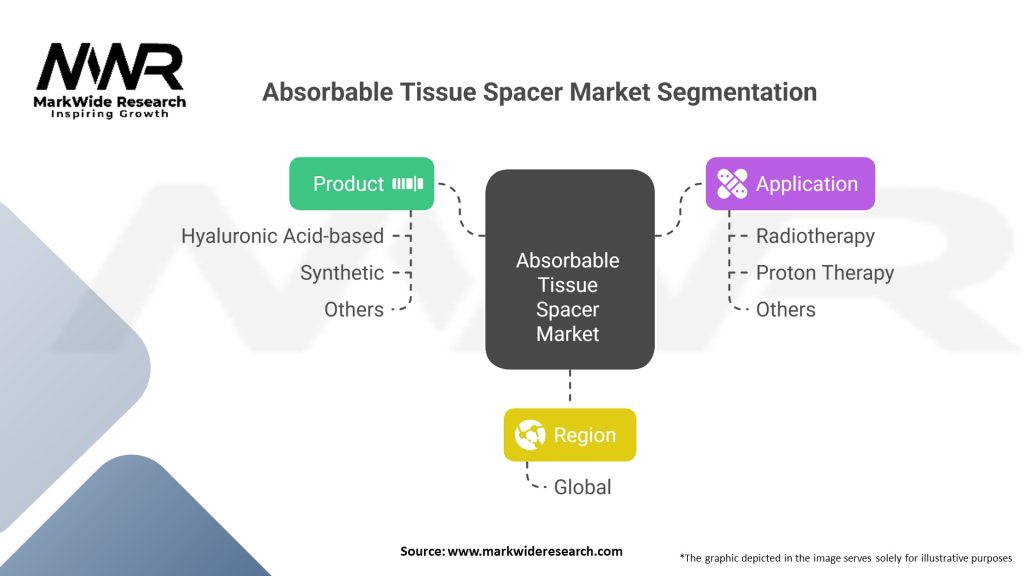 MWR
MarkWide Research
Inspiring Growth

Absorbable Tissue Spacer Market Segmentation

Product
Hyaluronic Acid-based
Synthetic
Others

Absorbable Tissue Spacer Market

Application
Radiotherapy
Proton Therapy
Others

Region
Global

Source: www.markwideresearch.com

*The graphic depicted in the image serves solely for illustrative purposes